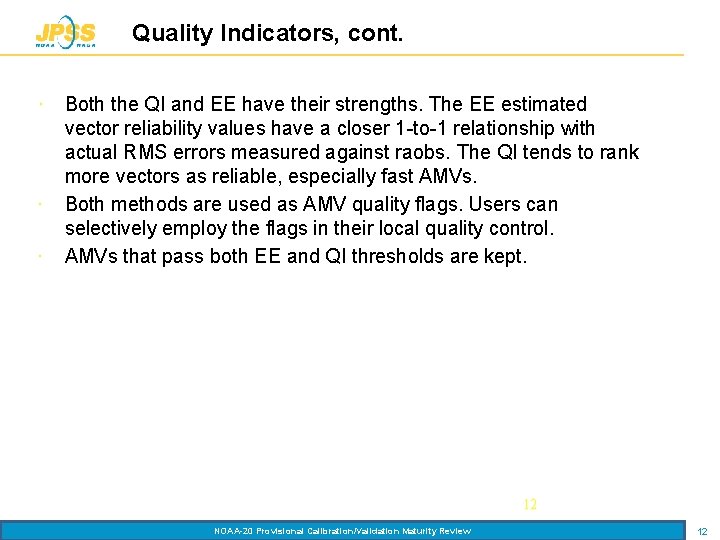 JPSS
NOAA NASA

Quality Indicators, cont.

• Both the QI and EE have their strengths. The EE estimated vector reliability values have a closer 1-to-1 relationship with actual RMS errors measured against raobs. The QI tends to rank more vectors as reliable, especially fast AMVs.
• Both methods are used as AMV quality flags. Users can selectively employ the flags in their local quality control.
• AMVs that pass both EE and QI thresholds are kept.

12

NOAA-20 Provisional Calibration/Validation Maturity Review

12